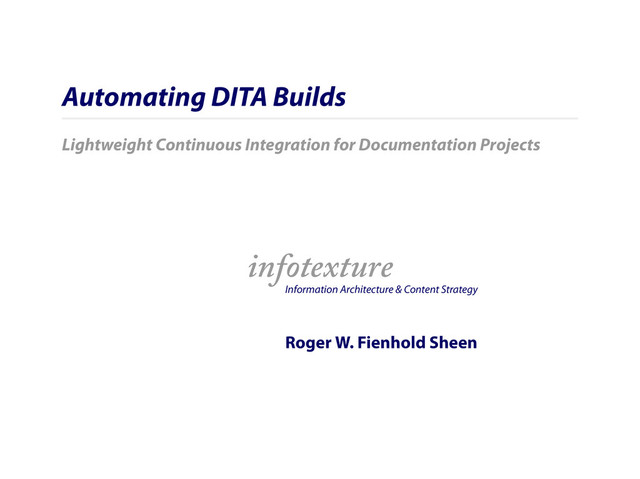 Automating DITA Builds

Lightweight Continuous Integration for Documentation Projects

infotexture
Information Architecture & Content Strategy

Roger W. Fienhold Sheen